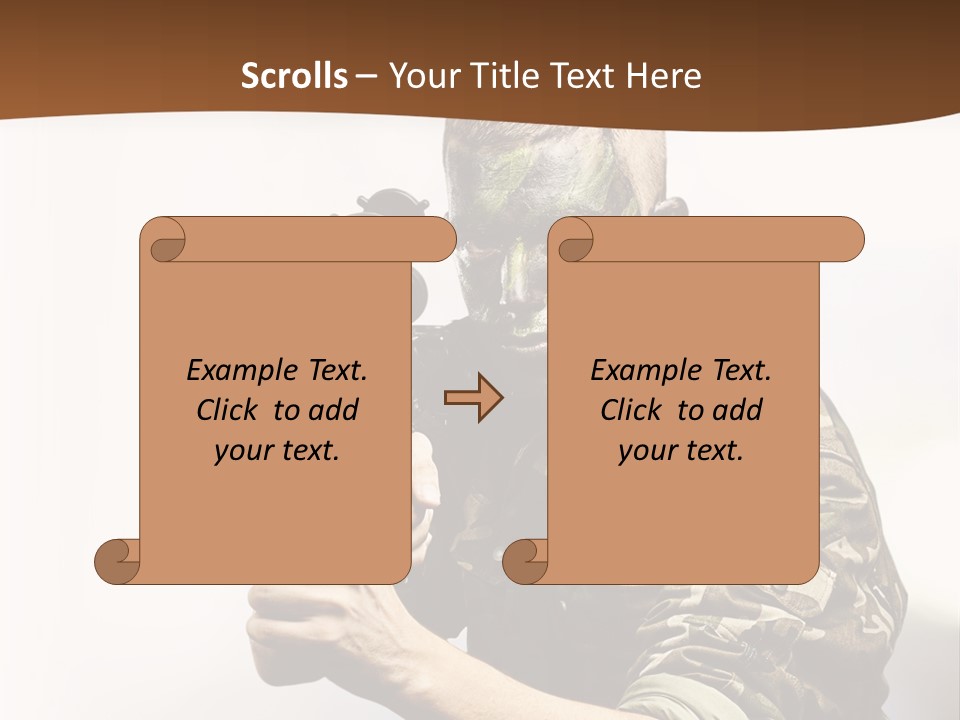 Scrolls – Your Title Text Here

Example Text. Click to add your text.

Example Text. Click to add your text.